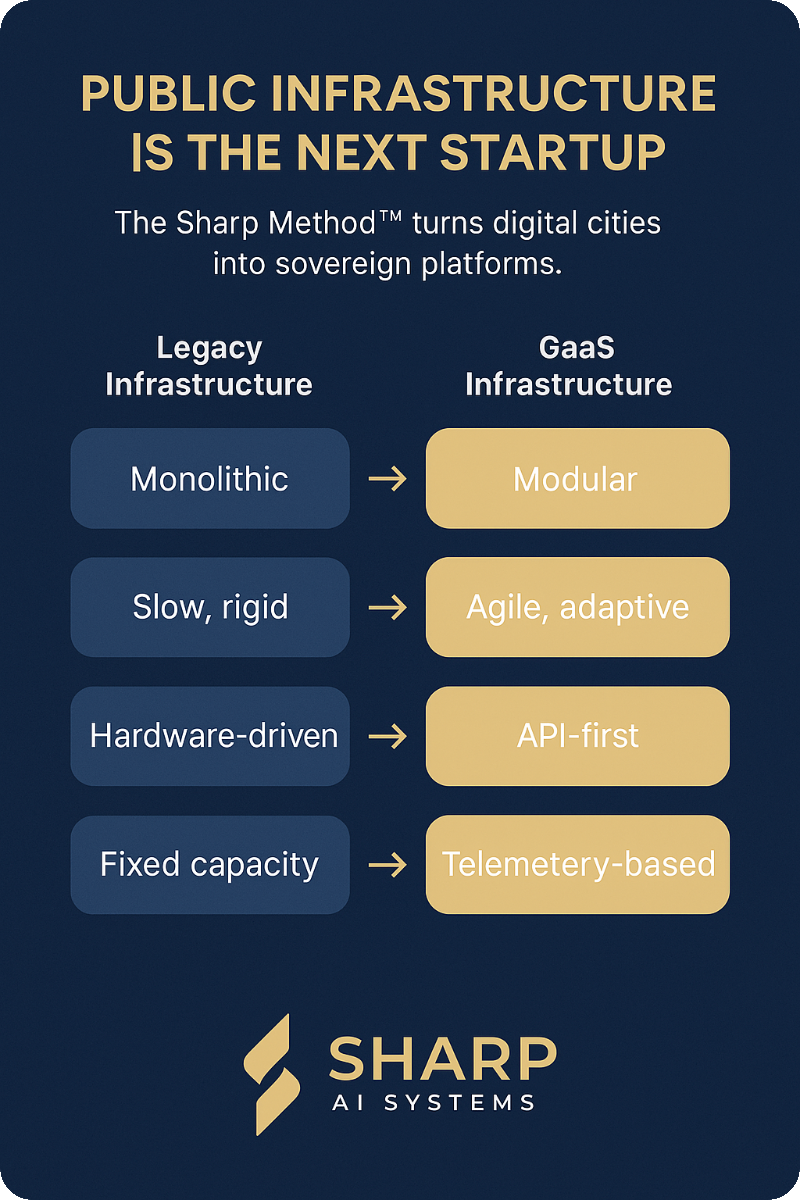 PUBLIC INFRASTRUCTURE IS THE NEXT STARTUP

The Sharp Method™ turns digital cities into sovereign platforms.

| Legacy Infrastructure | | GaaS Infrastructure |
|---|---|---|
| Monolithic | → | Modular |
| Slow, rigid | → | Agile, adaptive |
| Hardware-driven | → | API-first |
| Fixed capacity | → | Telemetery-based |

SHARP
AI SYSTEMS